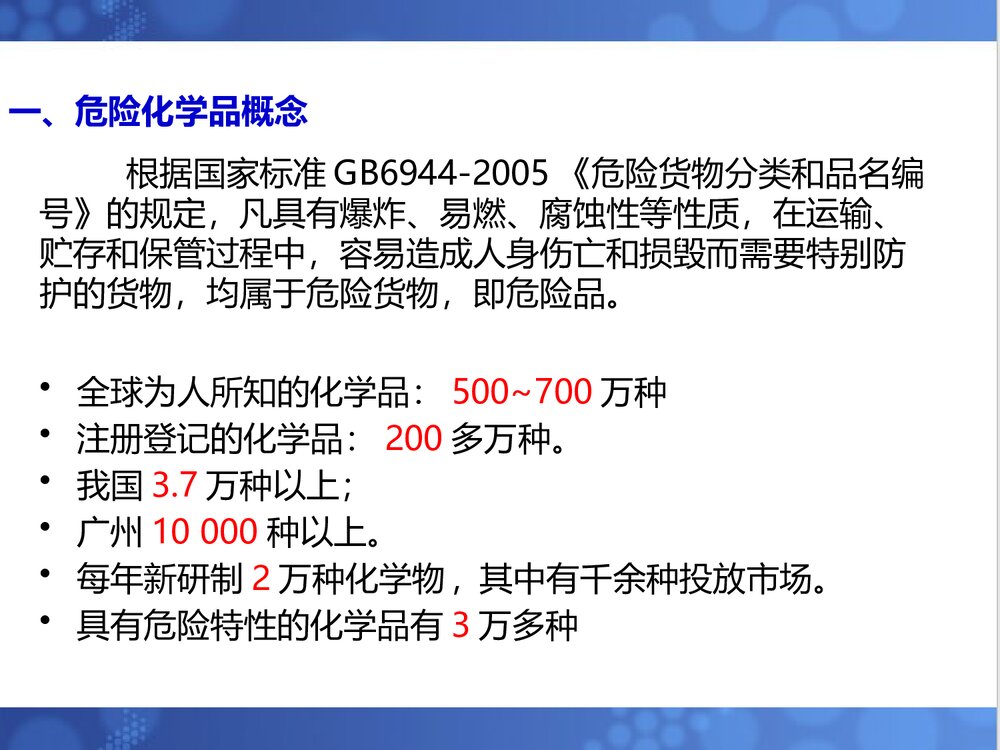 一、危险化学品概念

根据国家标准 GB6944-2005 《危险货物分类和品名编号》的规定，凡具有爆炸、易燃、腐蚀性等性质，在运输、贮存和保管过程中，容易造成人身伤亡和损毁而需要特别防护的货物，均属于危险货物，即危险品。

• 全球为人所知的化学品： 500~700 万种
• 注册登记的化学品： 200 多万种。
• 我国 3.7 万种以上；
• 广州 10 000 种以上。
• 每年新研制 2 万种化学物，其中有千余种投放市场。
• 具有危险特性的化学品有 3 万多种